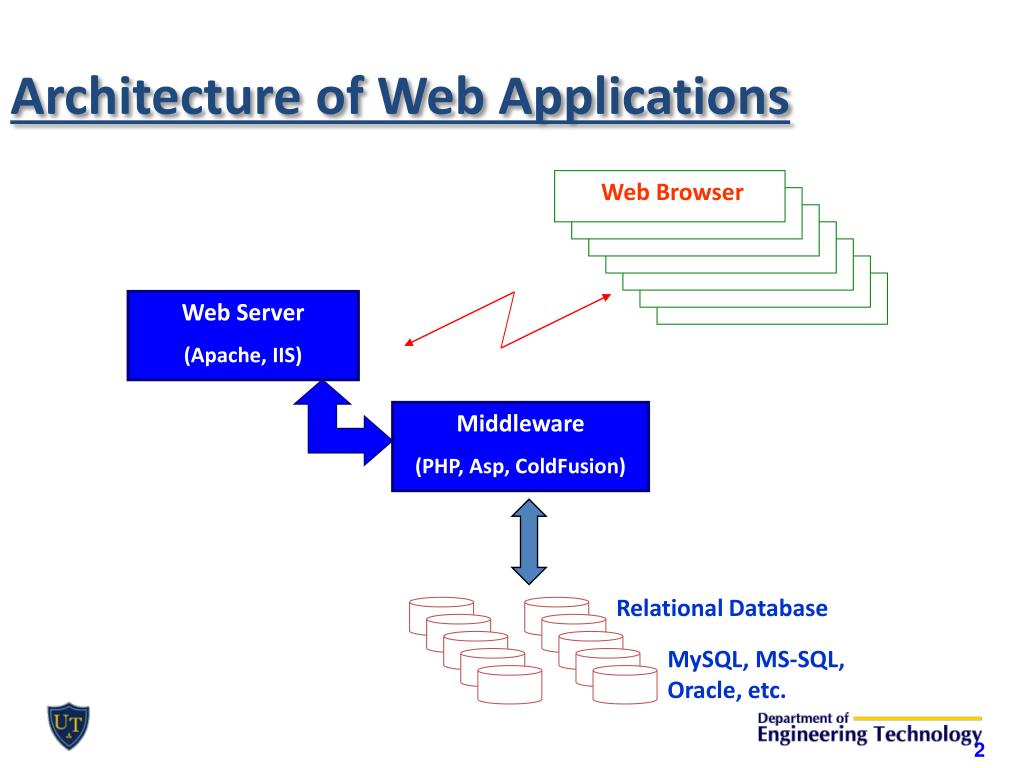 Architecture of Web Applications

Web Browser

Web Server

(Apache, IIS)

Middleware

(PHP, Asp, ColdFusion)

Relational Database

MySQL, MS-SQL, Oracle, etc.

UT

Department of
Engineering Technology

2